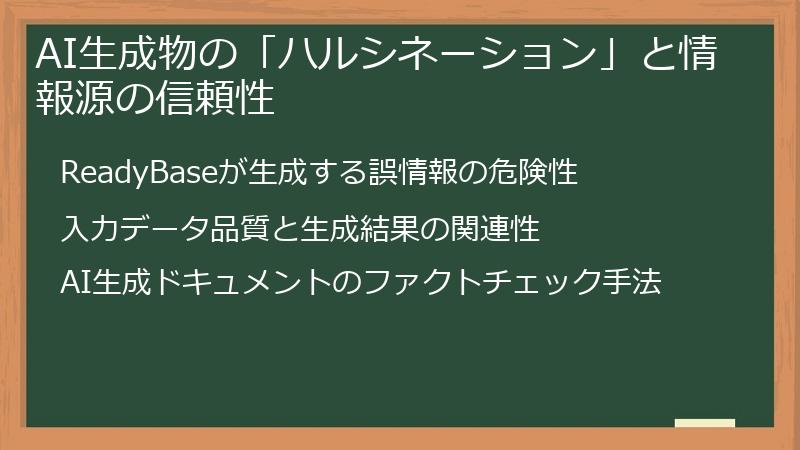 AI生成物の「ハルシネーション」と情報源の信頼性

ReadyBaseが生成する誤情報の危険性

入力データ品質と生成結果の関連性

AI生成ドキュメントのファクトチェック手法